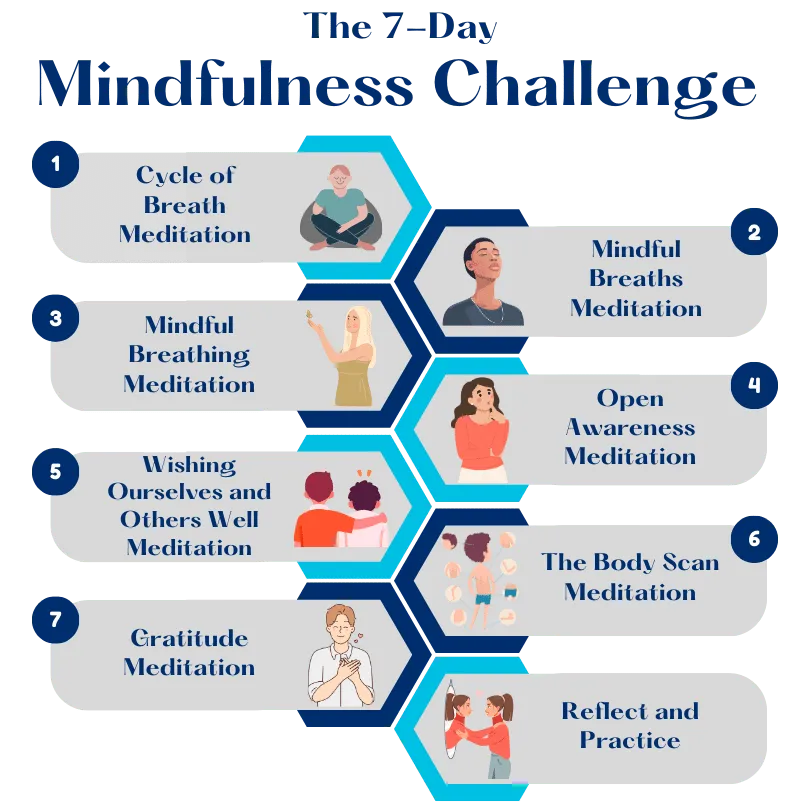 The 7-Day
Mindfulness Challenge

1
Cycle of Breath Meditation

2
Mindful Breaths Meditation

3
Mindful Breathing Meditation

4
Open Awareness Meditation

5
Wishing Ourselves and Others Well Meditation

6
The Body Scan Meditation

7
Gratitude Meditation

Reflect and Practice